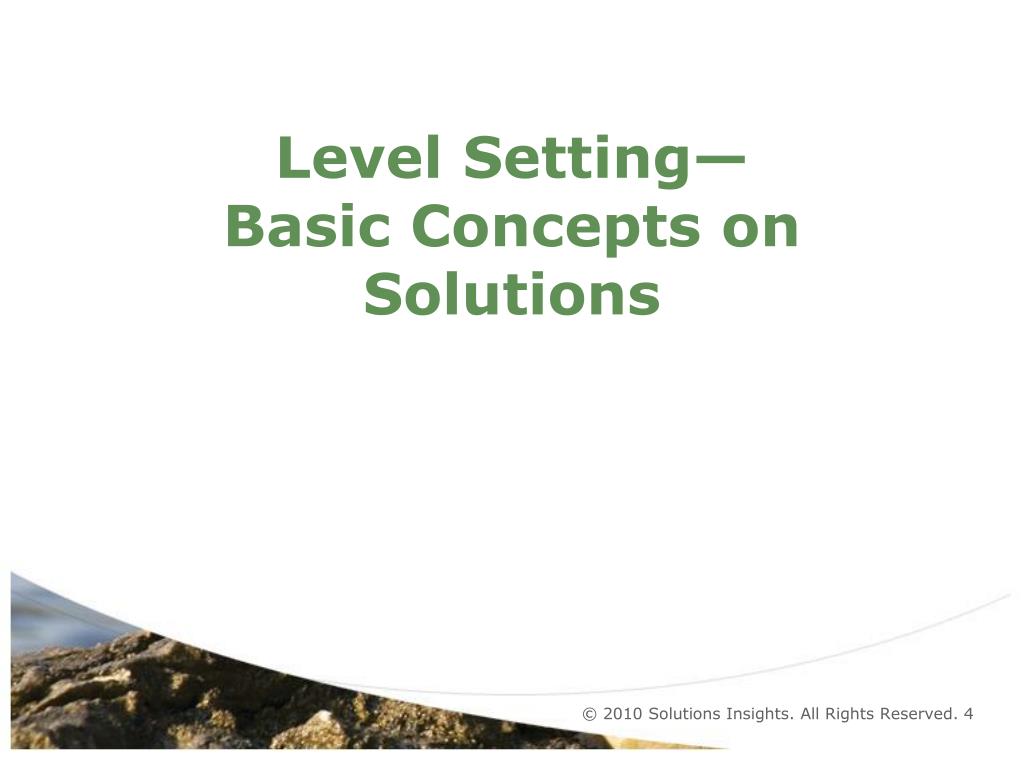 Level Setting—
Basic Concepts on Solutions

© 2010 Solutions Insights. All Rights Reserved. 4